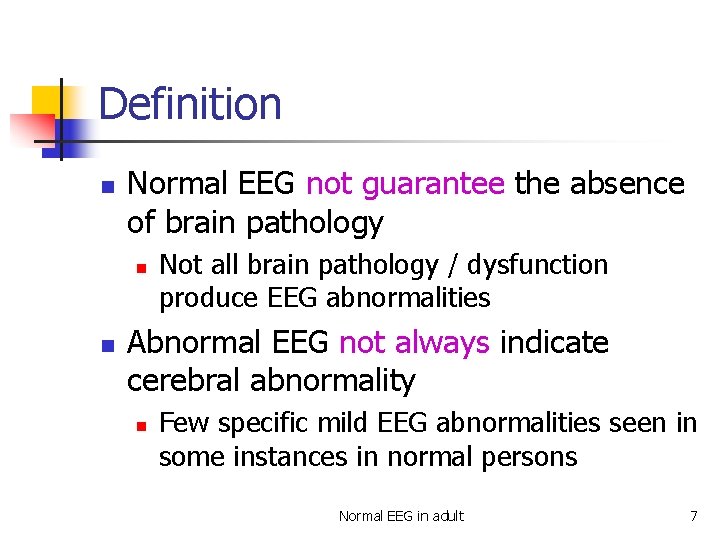 Definition

Normal EEG not guarantee the absence of brain pathology

Not all brain pathology / dysfunction produce EEG abnormalities

Abnormal EEG not always indicate cerebral abnormality

Few specific mild EEG abnormalities seen in some instances in normal persons

Normal EEG in adult

7